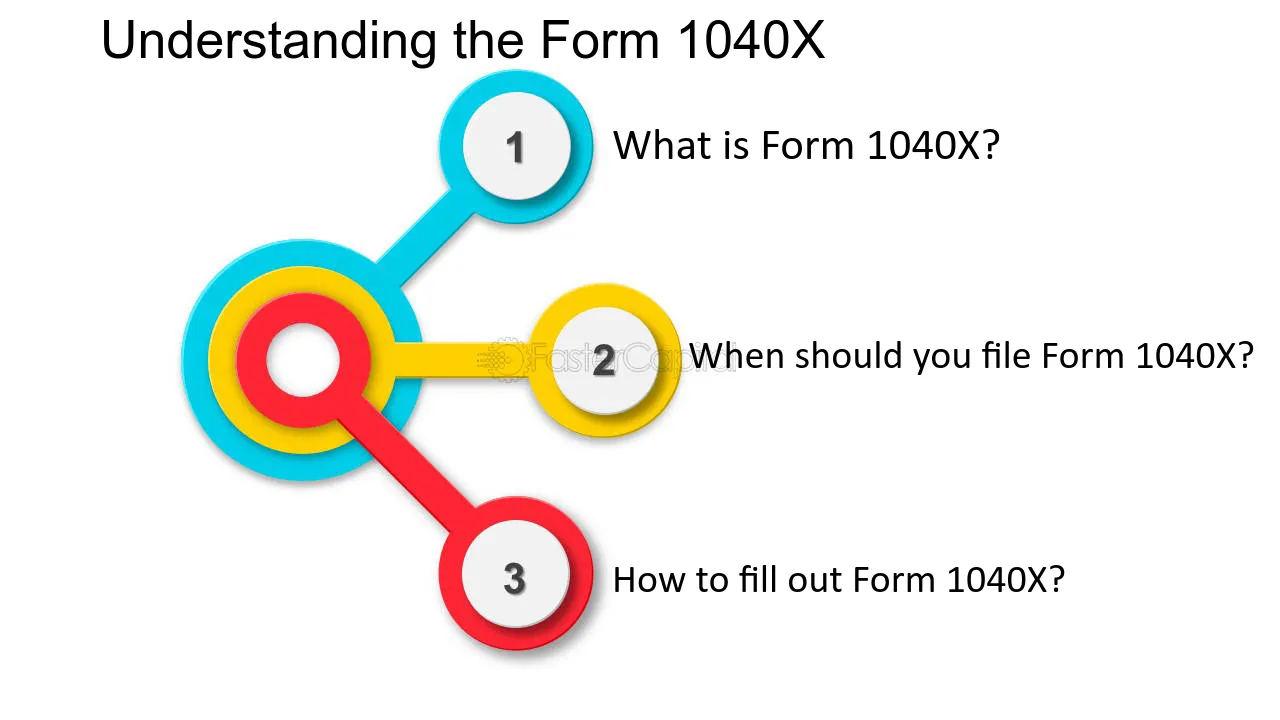 Understanding the Form 1040X

1

What is Form 1040X?

2

When should you file Form 1040X?

3

How to fill out Form 1040X?

FasterCapital